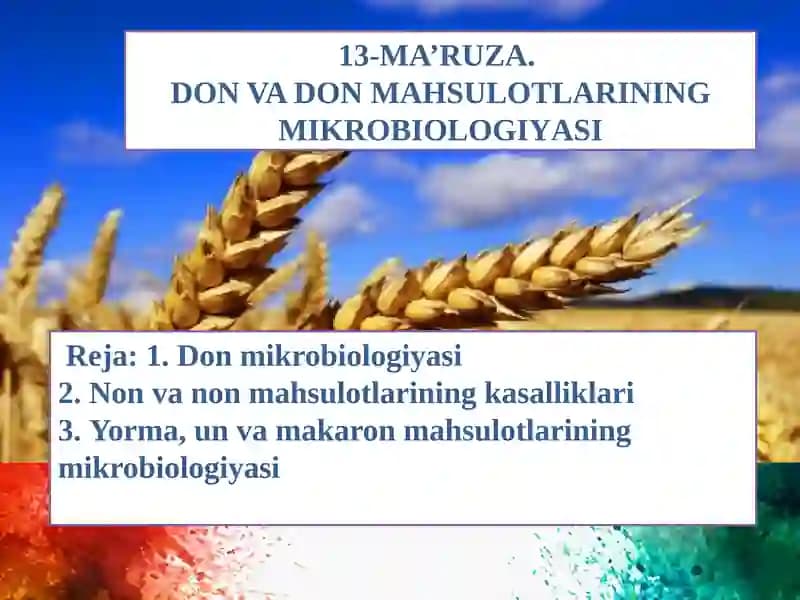 13-MA’RUZA.
DON VA DON MAHSULOTLARINING MIKROBIOLOGIYASI

Reja: 1. Don mikrobiologiyasi
2. Non va non mahsulotlarining kasalliklari
3. Yorma, un va makaron mahsulotlarining mikrobiologiyasi